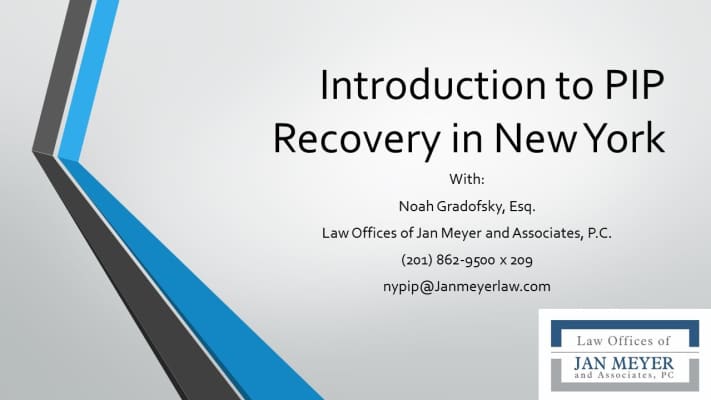 Introduction to PIP Recovery in New York

With:

Noah Gradofsky, Esq.

Law Offices of Jan Meyer and Associates, P.C.

(201) 862-9500 x 209

nypip@Janmeyerlaw.com

Law Offices of
JAN MEYER
and Associates, PC